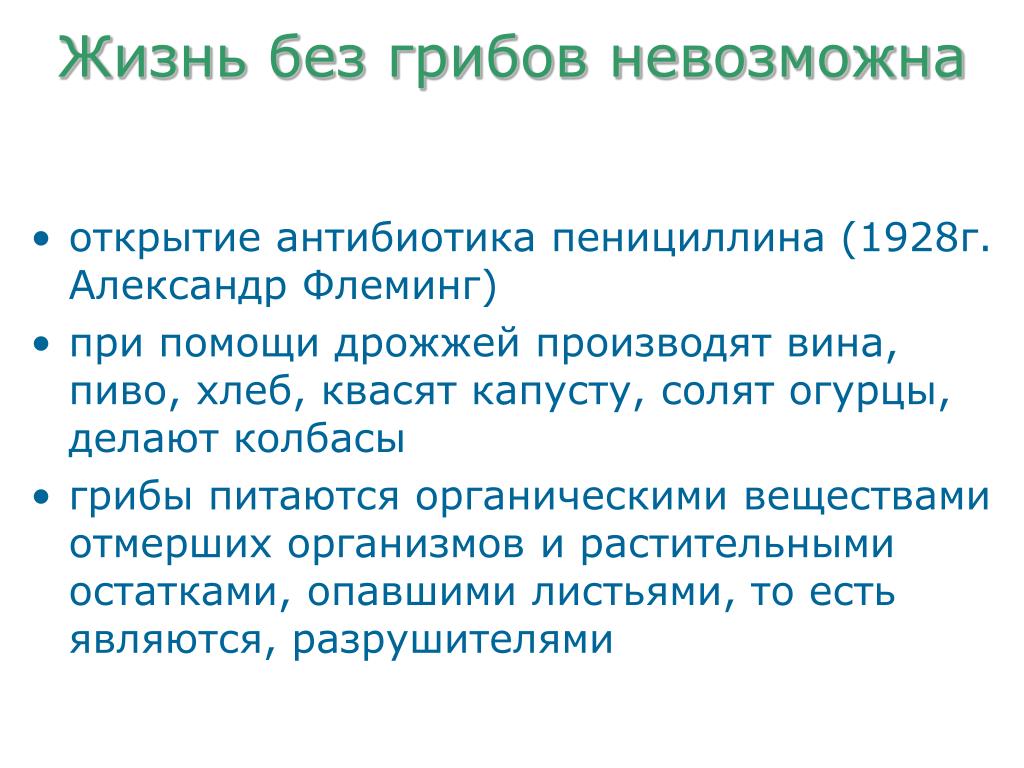 Жизнь без грибов невозможна

• открытие антибиотика пенициллина (1928г. Александр Флеминг)
• при помощи дрожжей производят вина, пиво, хлеб, квасят капусту, солят огурцы, делают колбасы
• грибы питаются органическими веществами отмерших организмов и растительными остатками, опавшими листьями, то есть являются, разрушителями